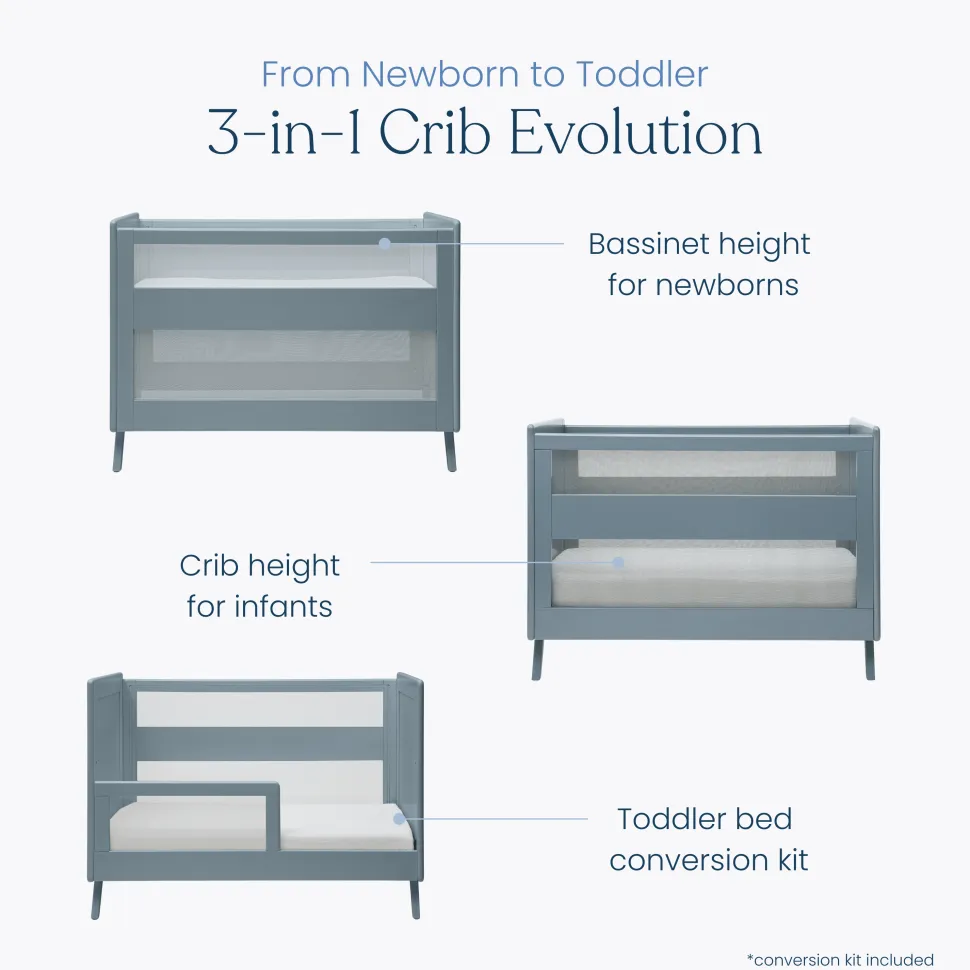 From Newborn to Toddler

3-in-1 Crib Evolution

Bassinet height
for newborns

Crib height
for infants

Toddler bed
conversion kit

*conversion kit included